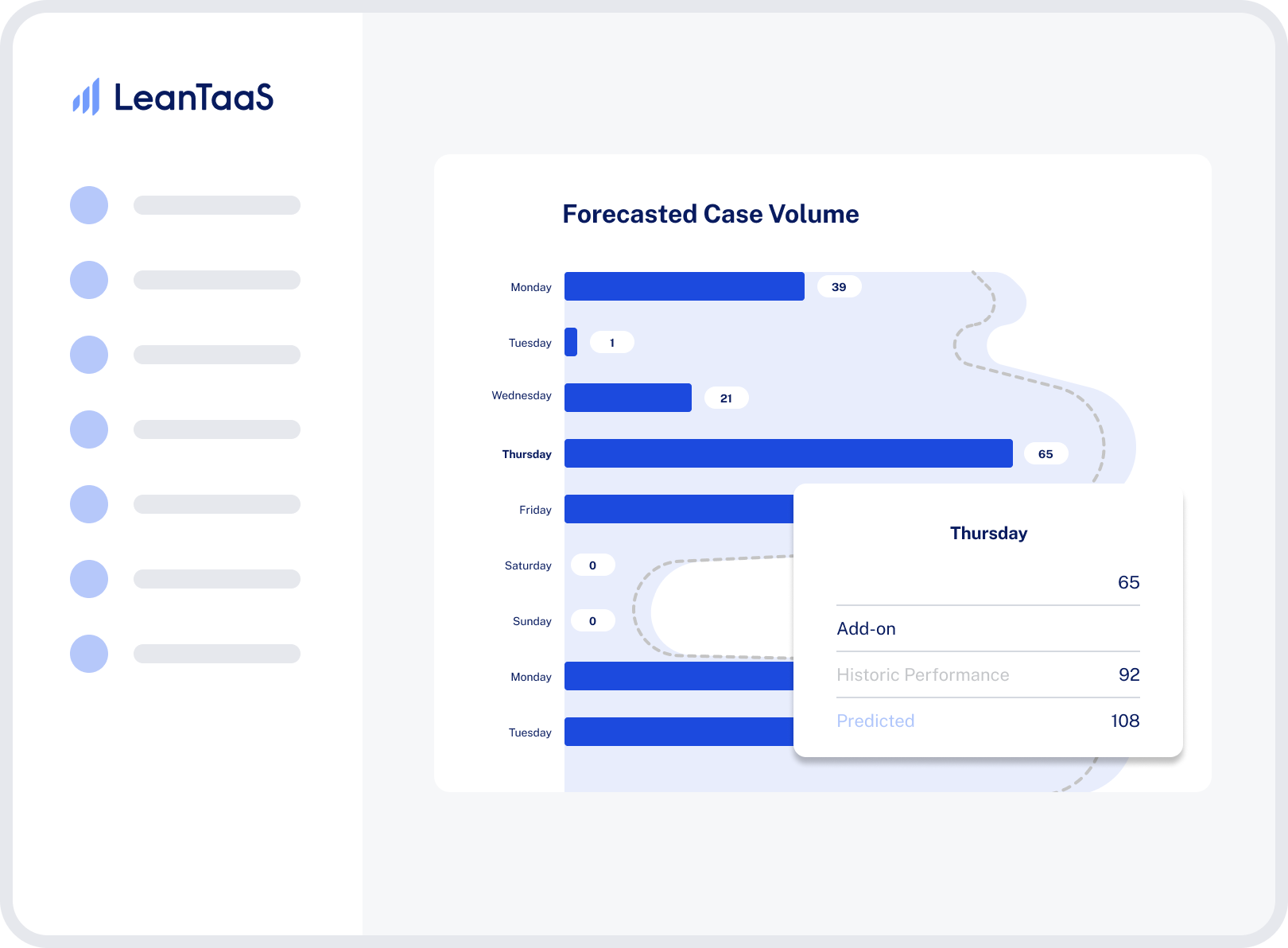 LeanTaaS

Forecasted Case Volume

Monday 39
Tuesday 1
Wednesday 21
Thursday 65
Friday
Saturday 0
Sunday 0
Monday
Tuesday

Thursday

65

Add-on

Historic Performance 92

Predicted 108